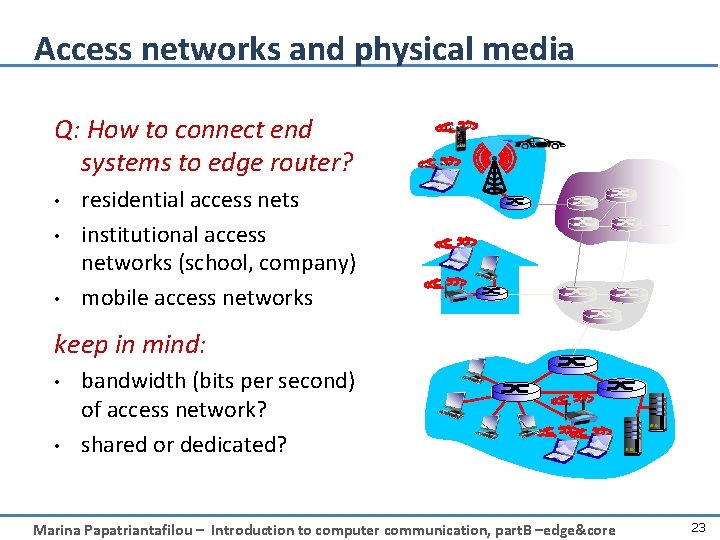 Access networks and physical media

Q: How to connect end systems to edge router?

• residential access nets
• institutional access networks (school, company)
• mobile access networks

keep in mind:

• bandwidth (bits per second) of access network?
• shared or dedicated?

Marina Papatriantafilou – Introduction to computer communication, partB –edge&core

23